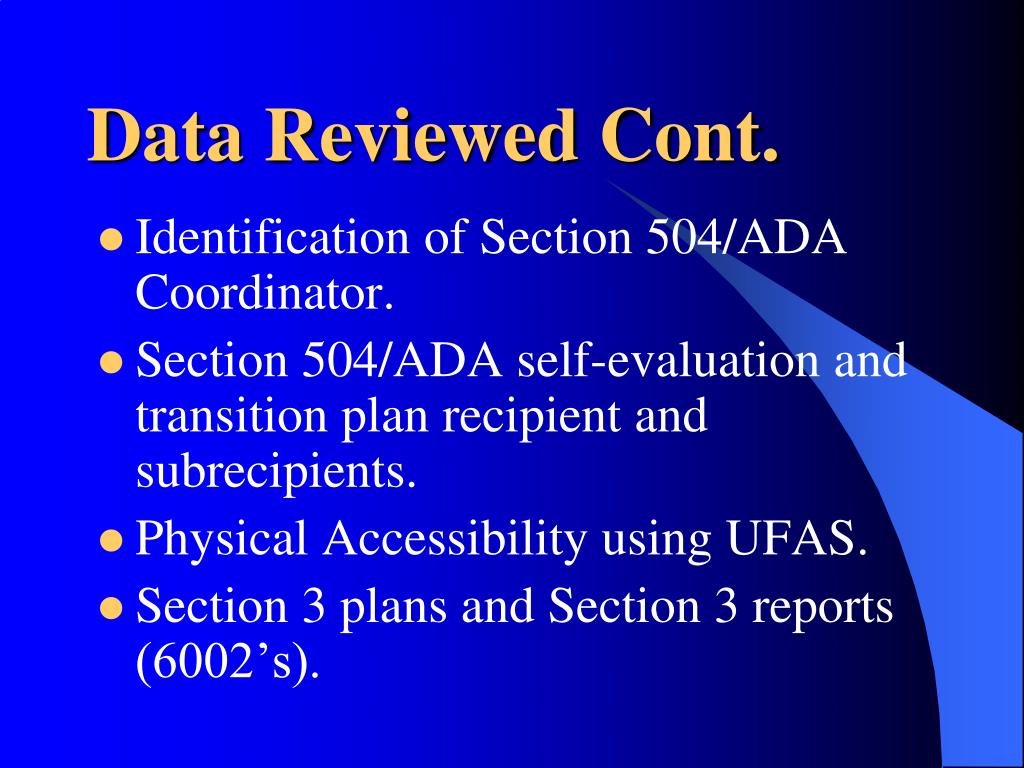 Data Reviewed Cont.

- Identification of Section 504/ADA Coordinator.
- Section 504/ADA self-evaluation and transition plan recipient and subrecipients.
- Physical Accessibility using UFAS.
- Section 3 plans and Section 3 reports (6002’s).